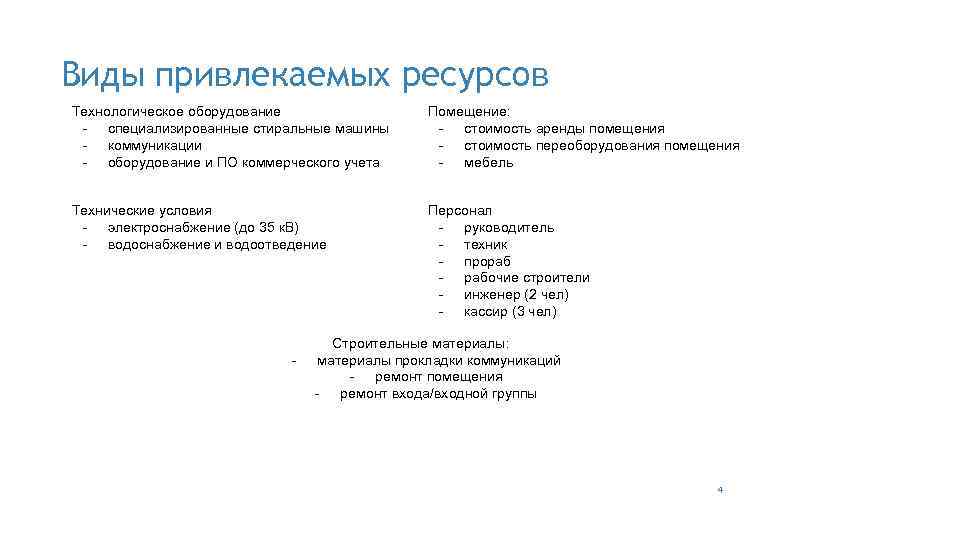 Виды привлекаемых ресурсов

Технологическое оборудование
- специализированные стиральные машины
- коммуникации
- оборудование и ПО коммерческого учета

Технические условия
- электроснабжение (до 35 кВ)
- водоснабжение и водоотведение

Помещение:
- стоимость аренды помещения
- стоимость переоборудования помещения
- мебель

Персонал
- руководитель
- техник
- прораб
- рабочие строители
- инженер (2 чел)
- кассир (3 чел)

Строительные материалы:
- материалы прокладки коммуникаций
- ремонт помещения
- ремонт входа/входной группы

4